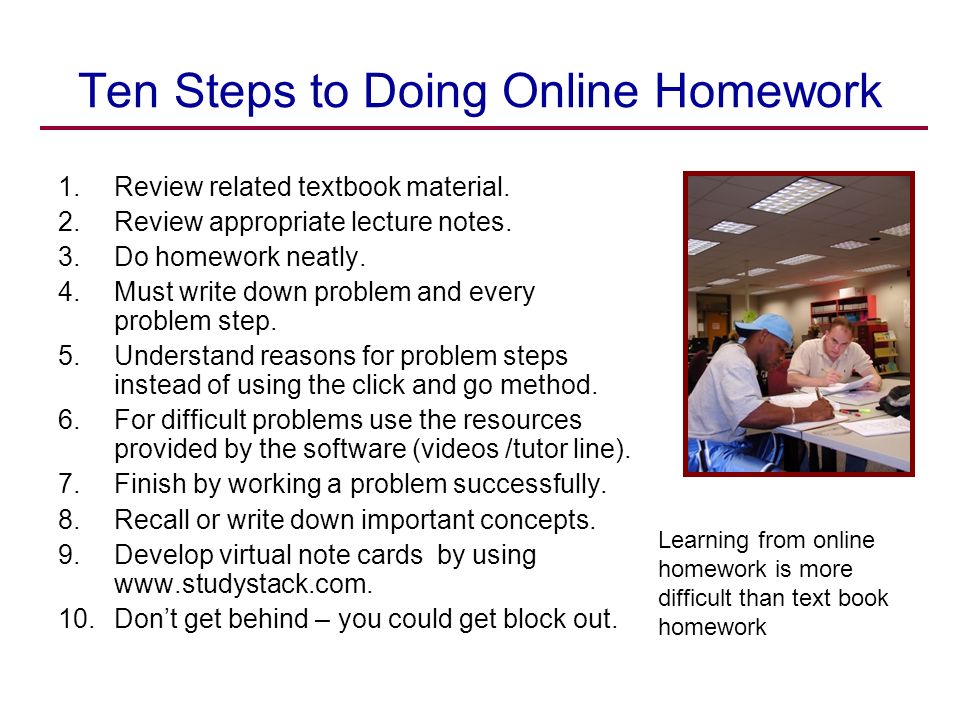 Ten Steps to Doing Online Homework

1. Review related textbook material.
2. Review appropriate lecture notes.
3. Do homework neatly.
4. Must write down problem and every problem step.
5. Understand reasons for problem steps instead of using the click and go method.
6. For difficult problems use the resources provided by the software (videos /tutor line).
7. Finish by working a problem successfully.
8. Recall or write down important concepts.
9. Develop virtual note cards by using www.studystack.com.
10. Don't get behind – you could get block out.

Learning from online homework is more difficult than text book homework